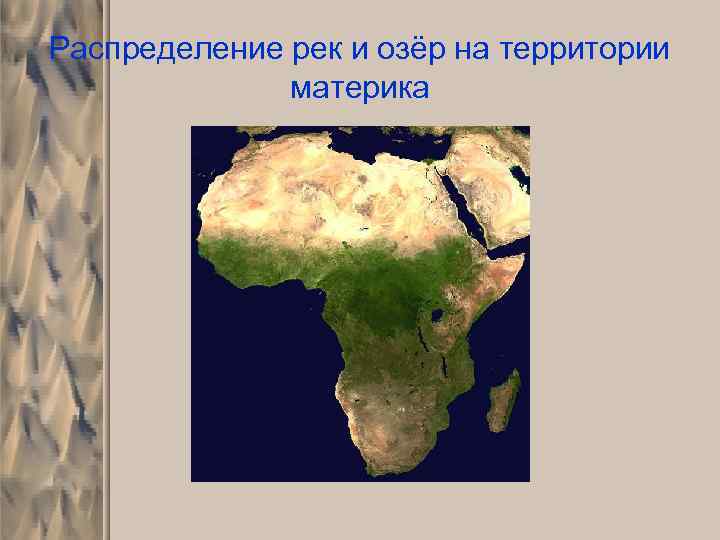 Распределение рек и озёр на территории материка